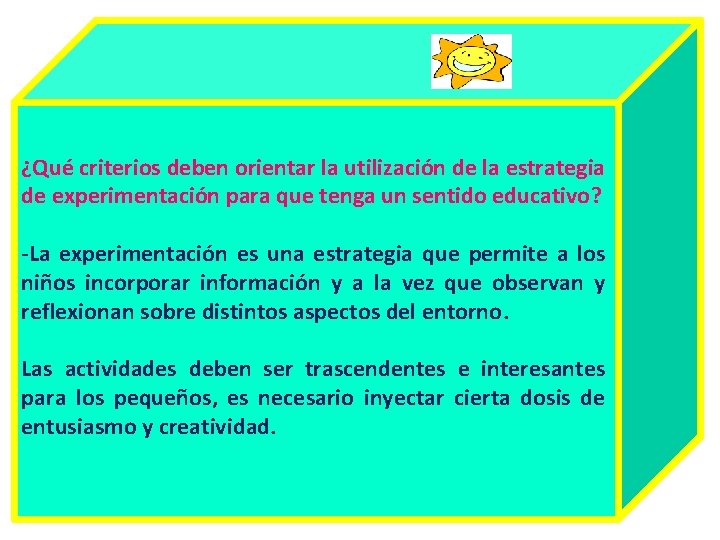 ¿Qué criterios deben orientar la utilización de la estrategia de experimentación para que tenga un sentido educativo?

-La experimentación es una estrategia que permite a los niños incorporar información y a la vez que observan y reflexionan sobre distintos aspectos del entorno.

Las actividades deben ser trascendentes e interesantes para los pequeños, es necesario inyectar cierta dosis de entusiasmo y creatividad.